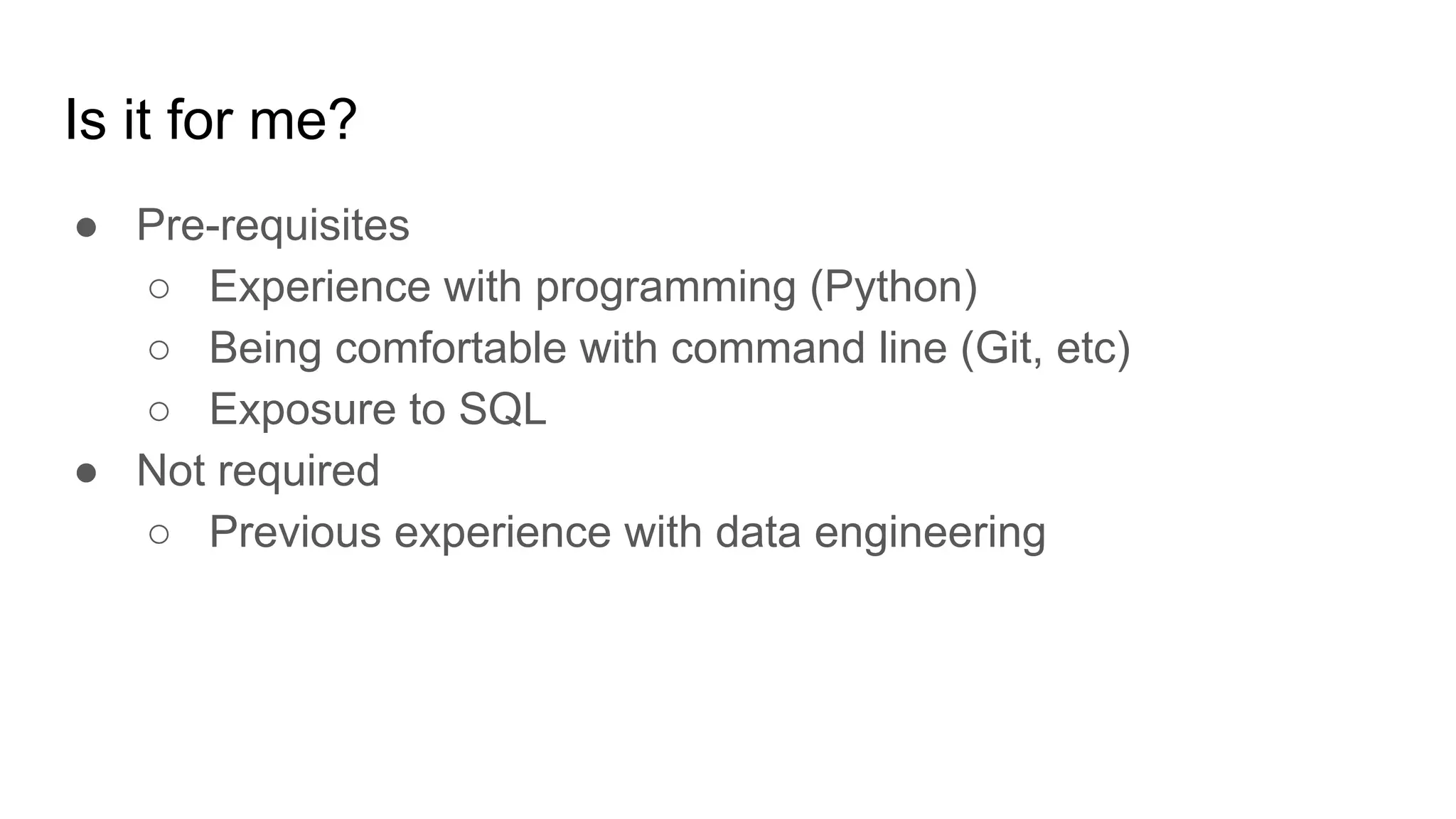 Is it for me?

● Pre-requisites
 ○ Experience with programming (Python)
 ○ Being comfortable with command line (Git, etc)
 ○ Exposure to SQL
● Not required
 ○ Previous experience with data engineering